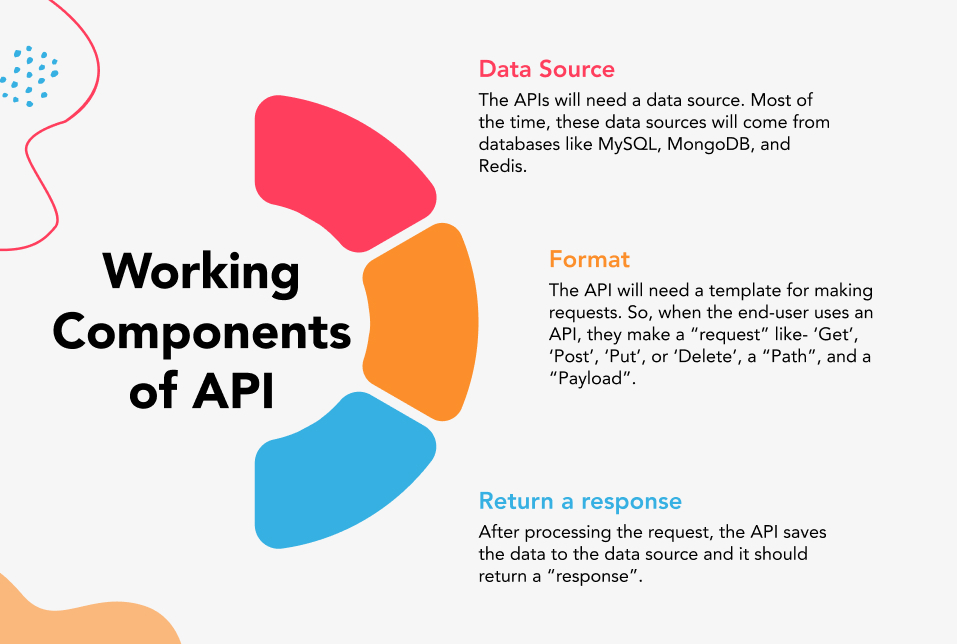 Working Components of API

Data Source
The APIs will need a data source. Most of the time, these data sources will come from databases like MySQL, MongoDB, and Redis.

Format
The API will need a template for making requests. So, when the end-user uses an API, they make a “request” like- ‘Get’, ‘Post’, ‘Put’, or ‘Delete’, a “Path”, and a “Payload”.

Return a response
After processing the request, the API saves the data to the data source and it should return a “response”.